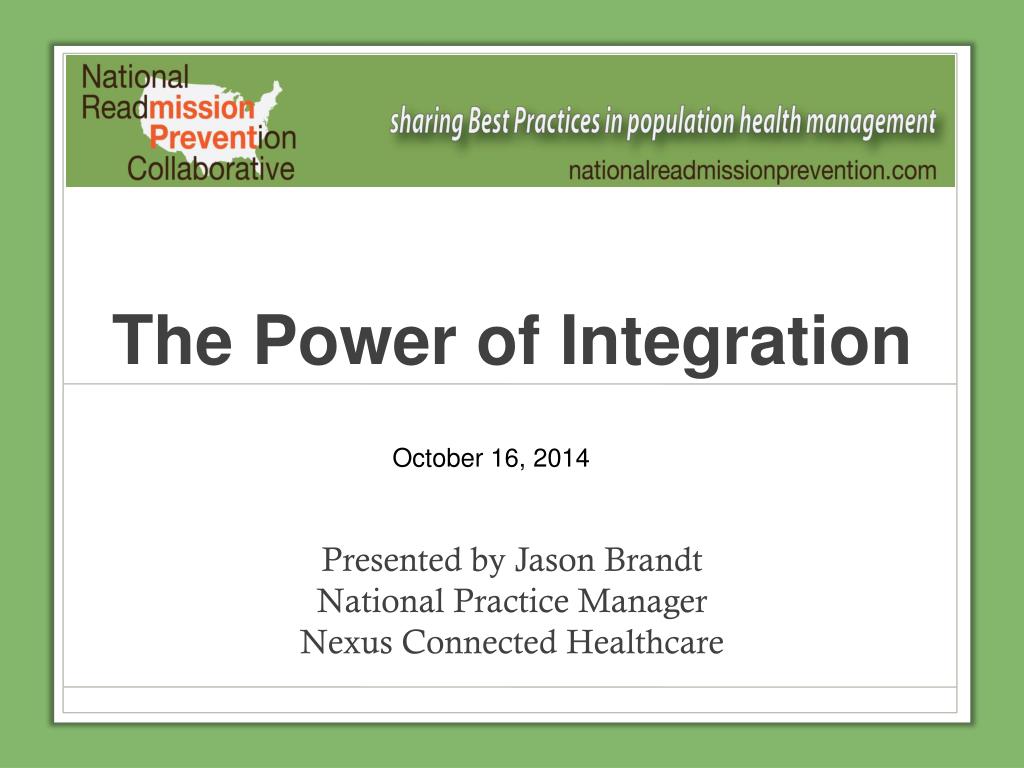 National Readmission Prevention Collaborative

sharing Best Practices in population health management

nationalreadmissionprevention.com

The Power of Integration

October 16, 2014

Presented by Jason Brandt
National Practice Manager
Nexus Connected Healthcare